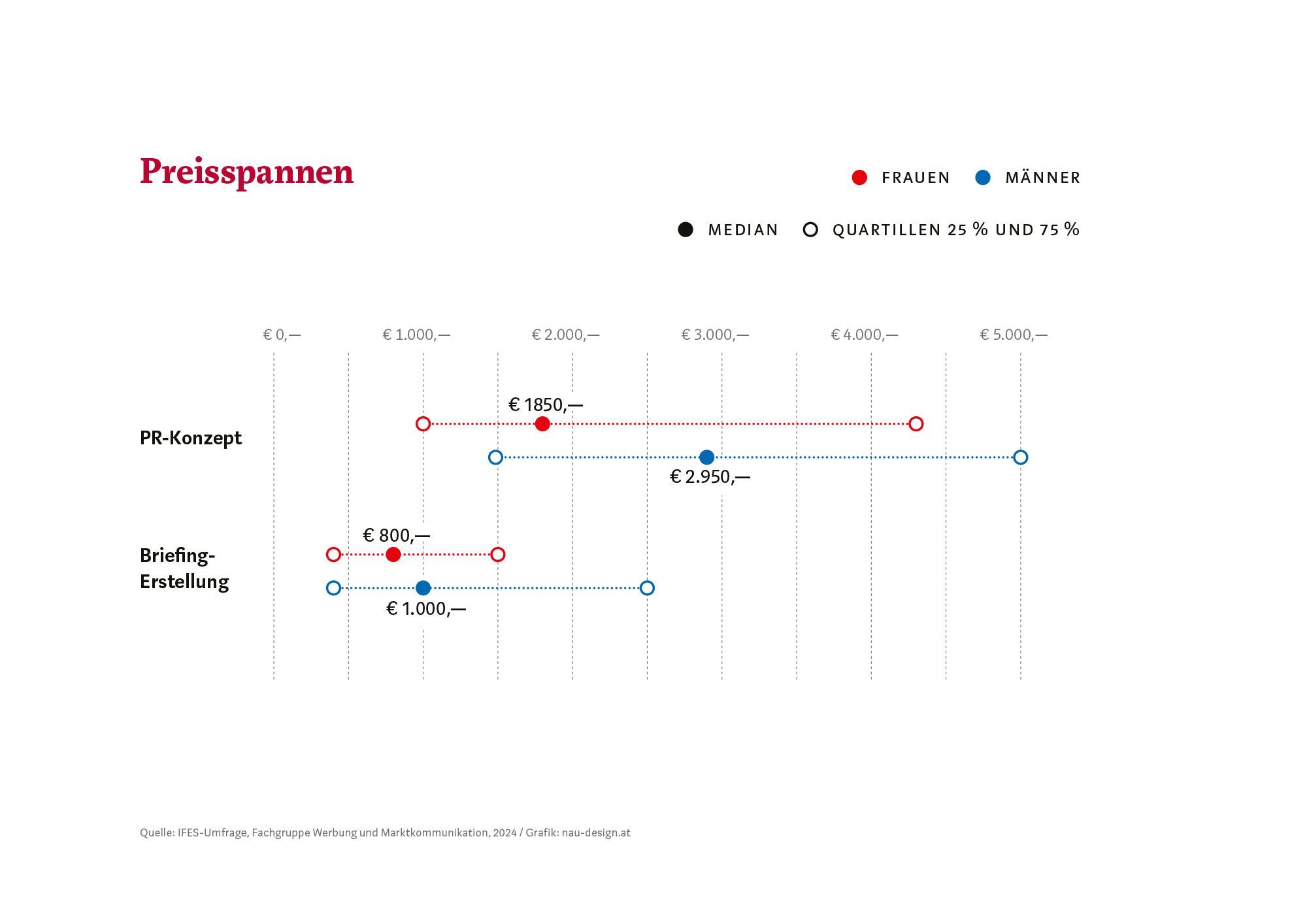 Preisspannen

FRAUEN MÄNNER

MEDIAN QUARTILLEN 25 % UND 75 %

€ 0,— € 1.000,— € 2.000,— € 3.000,— € 4.000,— € 5.000,—

PR-Konzept

€ 1850,—

€ 2.950,—

Briefing-Erstellung

€ 800,—

€ 1.000,—

Quelle: IFES-Umfrage, Fachgruppe Werbung und Marktkommunikation, 2024 / Grafik: nau-design.at